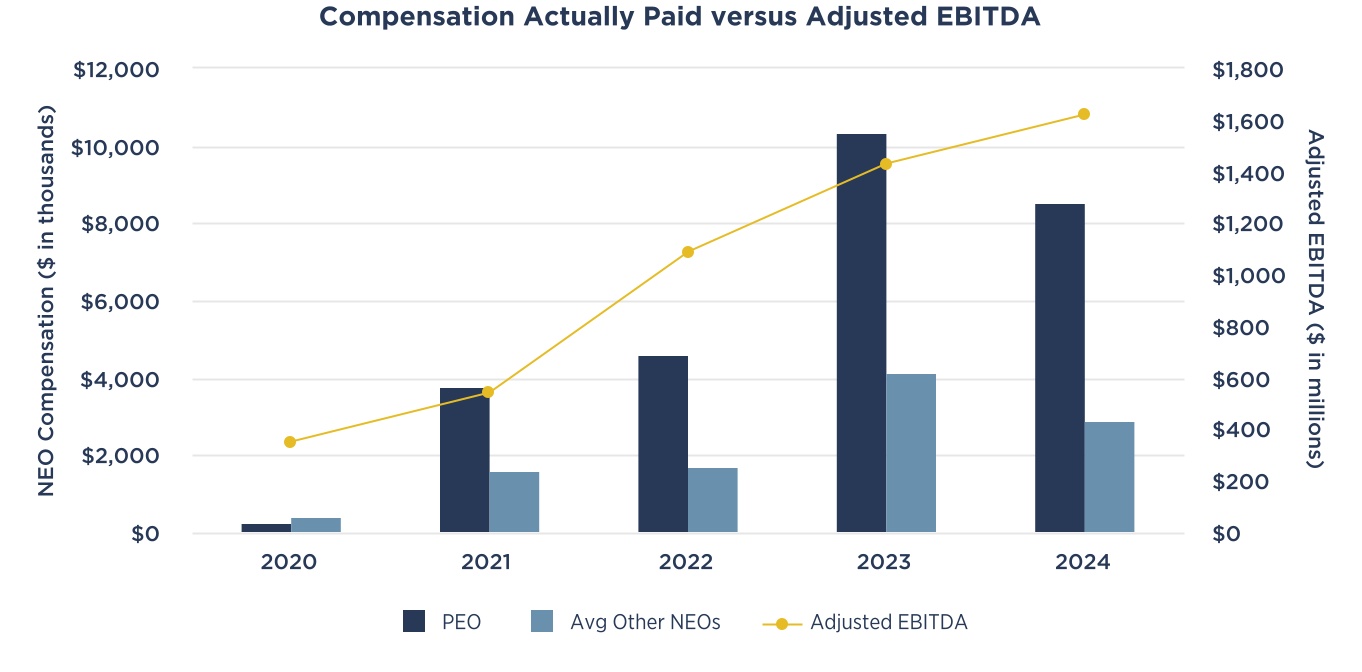 Compensation Actually Paid versus Adjusted EBITDA

NEO Compensation ($ in thousands)

$12,000
$10,000
$8,000
$6,000
$4,000
$2,000
$0

Adjusted EBITDA ($ in millions)

$1,800
$1,600
$1,400
$1,200
$1,000
$800
$600
$400
$200
$0

2020
2021
2022
2023
2024

PEO
Avg Other NEOs
Adjusted EBITDA